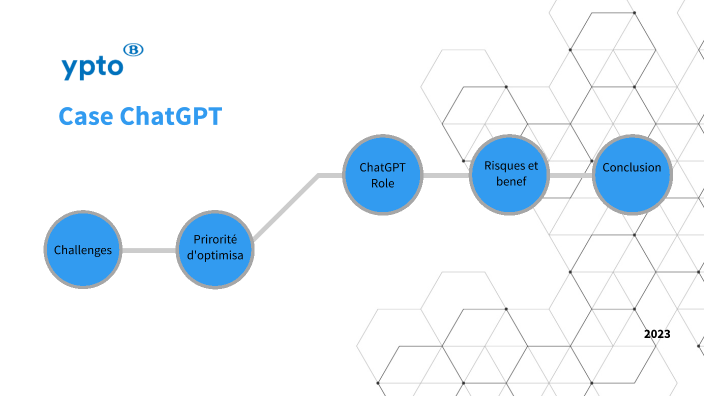 ypto B

Case ChatGPT

Challenges

Prirorité d'optimisa

ChatGPT Role

Risques et benef

Conclusion

2023